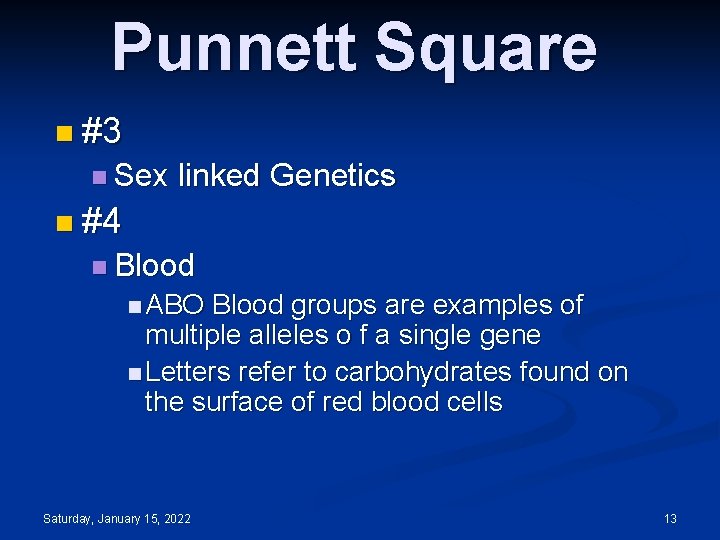 Punnett Square

#3

Sex linked Genetics

#4

Blood

ABO Blood groups are examples of multiple alleles o f a single gene

Letters refer to carbohydrates found on the surface of red blood cells

Saturday, January 15, 2022

13